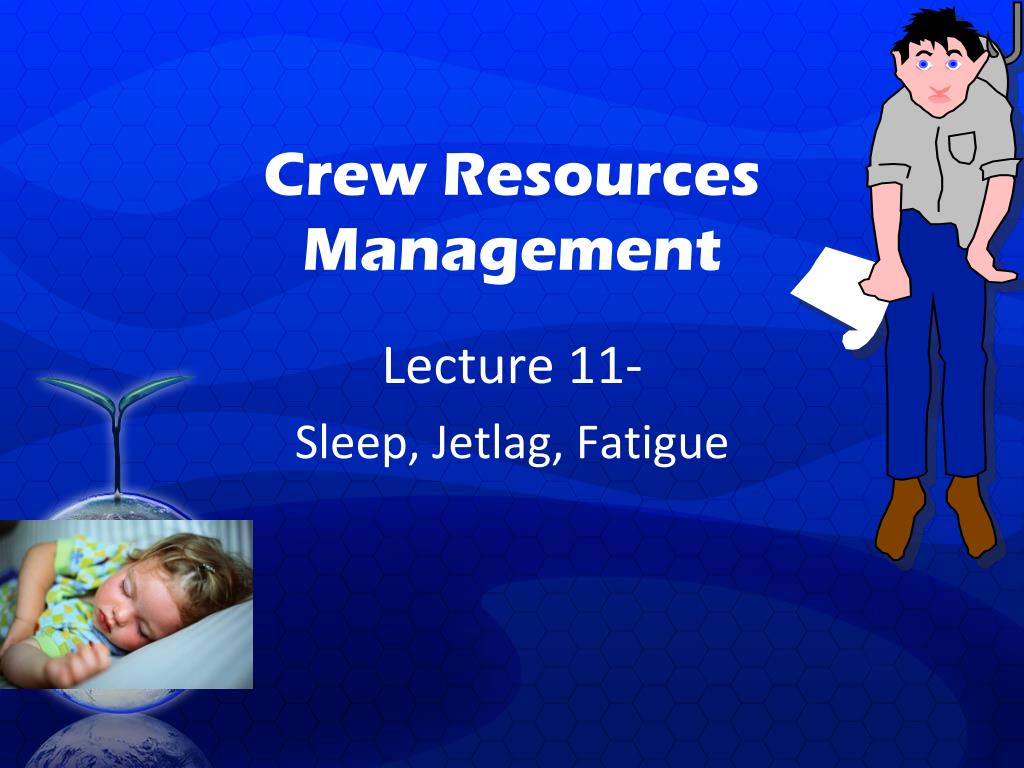 Crew Resources Management

Lecture 11-

Sleep, Jetlag, Fatigue